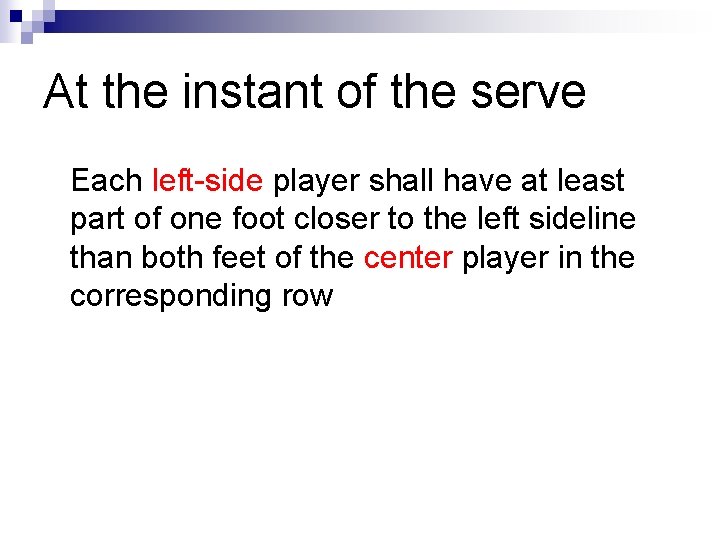 At the instant of the serve

Each left-side player shall have at least part of one foot closer to the left sideline than both feet of the center player in the corresponding row